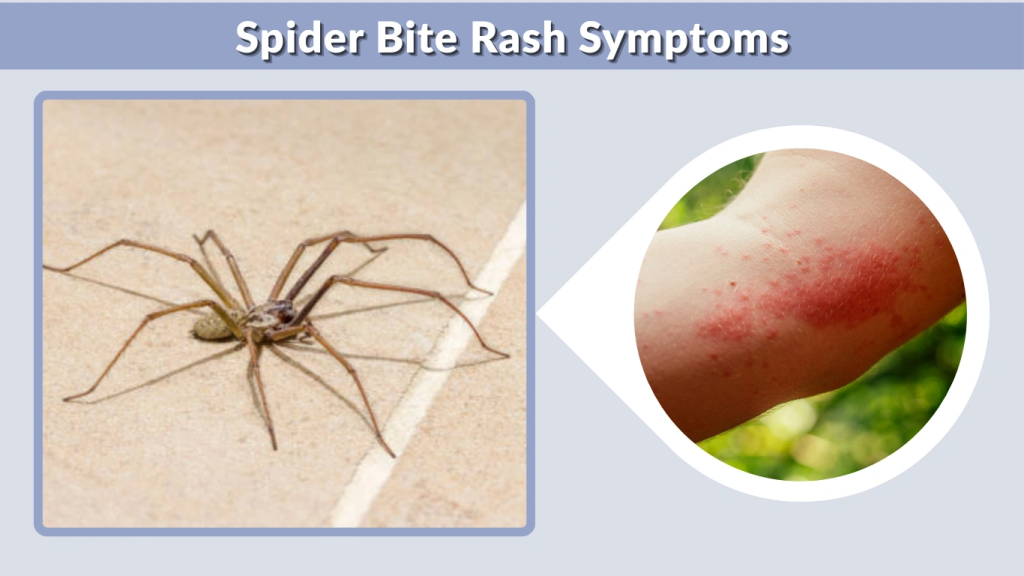 Spider Bite Rash Symptoms